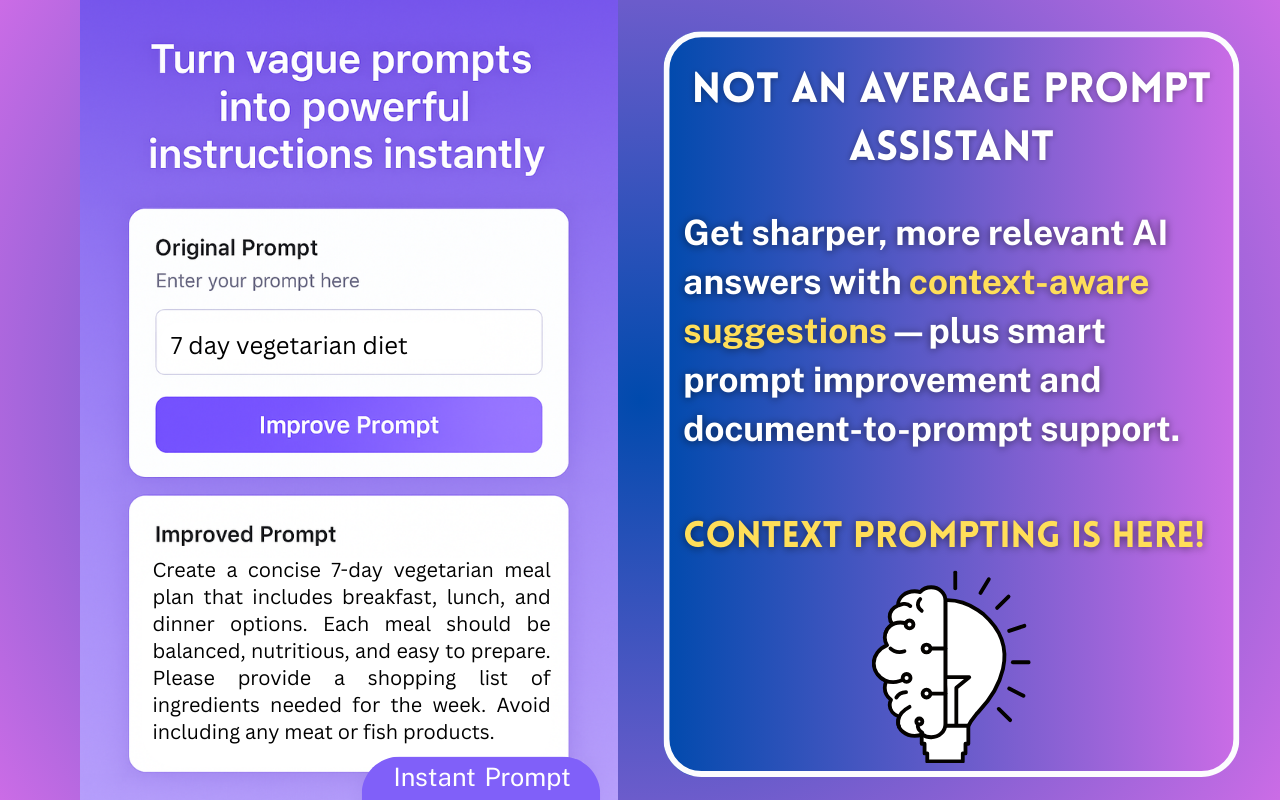 Turn vague prompts into powerful instructions instantly

Original Prompt
Enter your prompt here

7 day vegetarian diet

Improve Prompt

Improved Prompt
Create a concise 7-day vegetarian meal plan that includes breakfast, lunch, and dinner options. Each meal should be balanced, nutritious, and easy to prepare. Please provide a shopping list of ingredients needed for the week. Avoid including any meat or fish products.

Instant Prompt

NOT AN AVERAGE PROMPT ASSISTANT

Get sharper, more relevant AI answers with context-aware suggestions — plus smart prompt improvement and document-to-prompt support.

CONTEXT PROMPTING IS HERE!